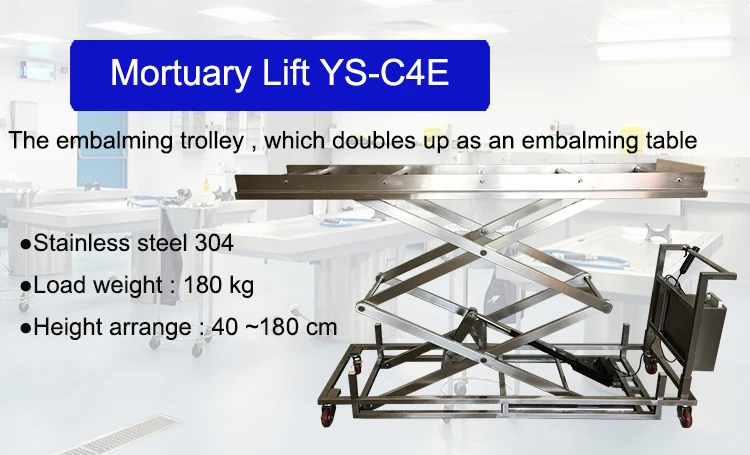 Mortuary Lift YS-C4E

The embalming trolley , which doubles up as an embalming table

●Stainless steel 304

●Load weight : 180 kg

●Height arrange : 40 ~180 cm